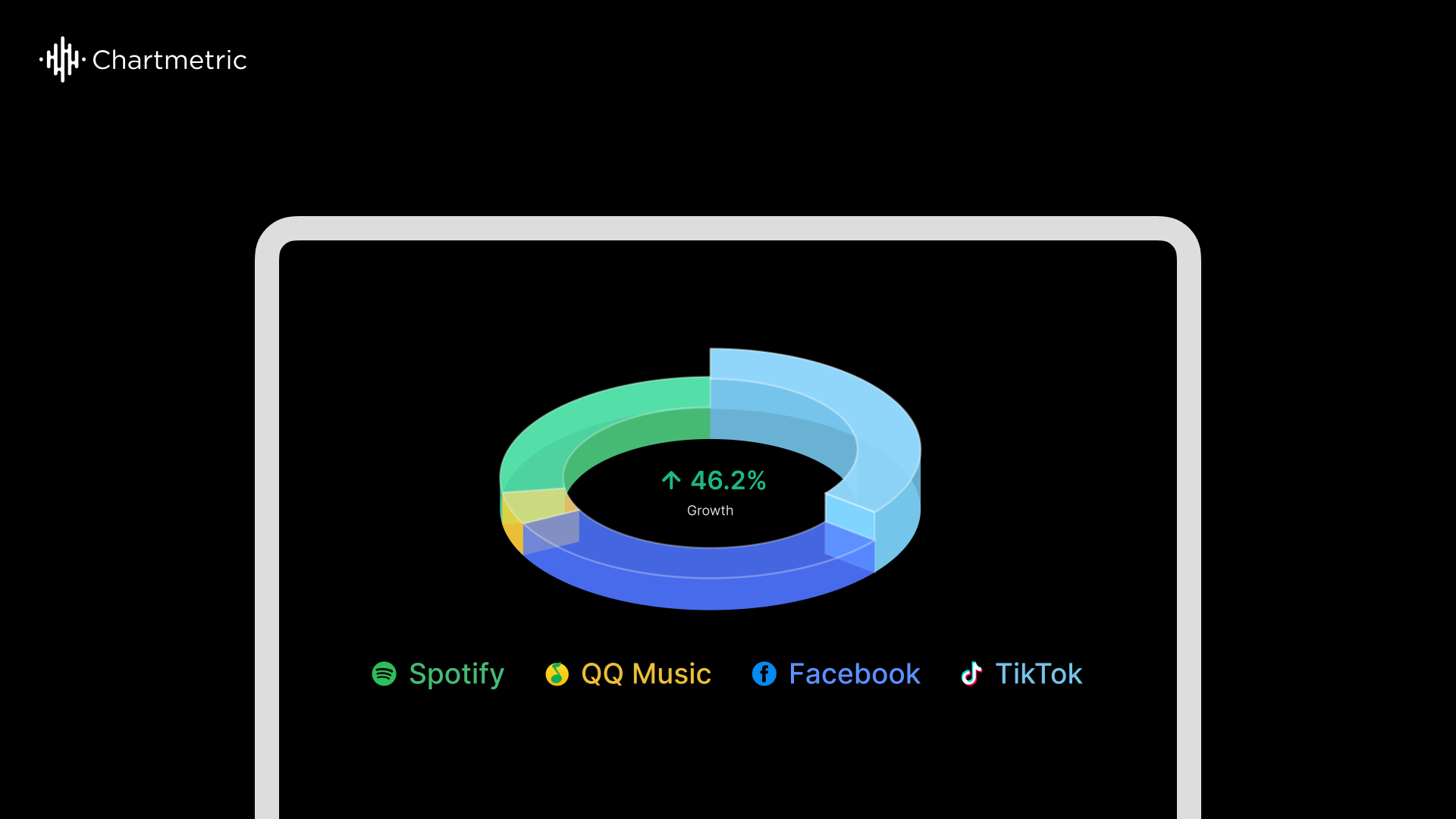 Chartmetric

↑ 46.2%
Growth

Spotify QQ Music Facebook TikTok